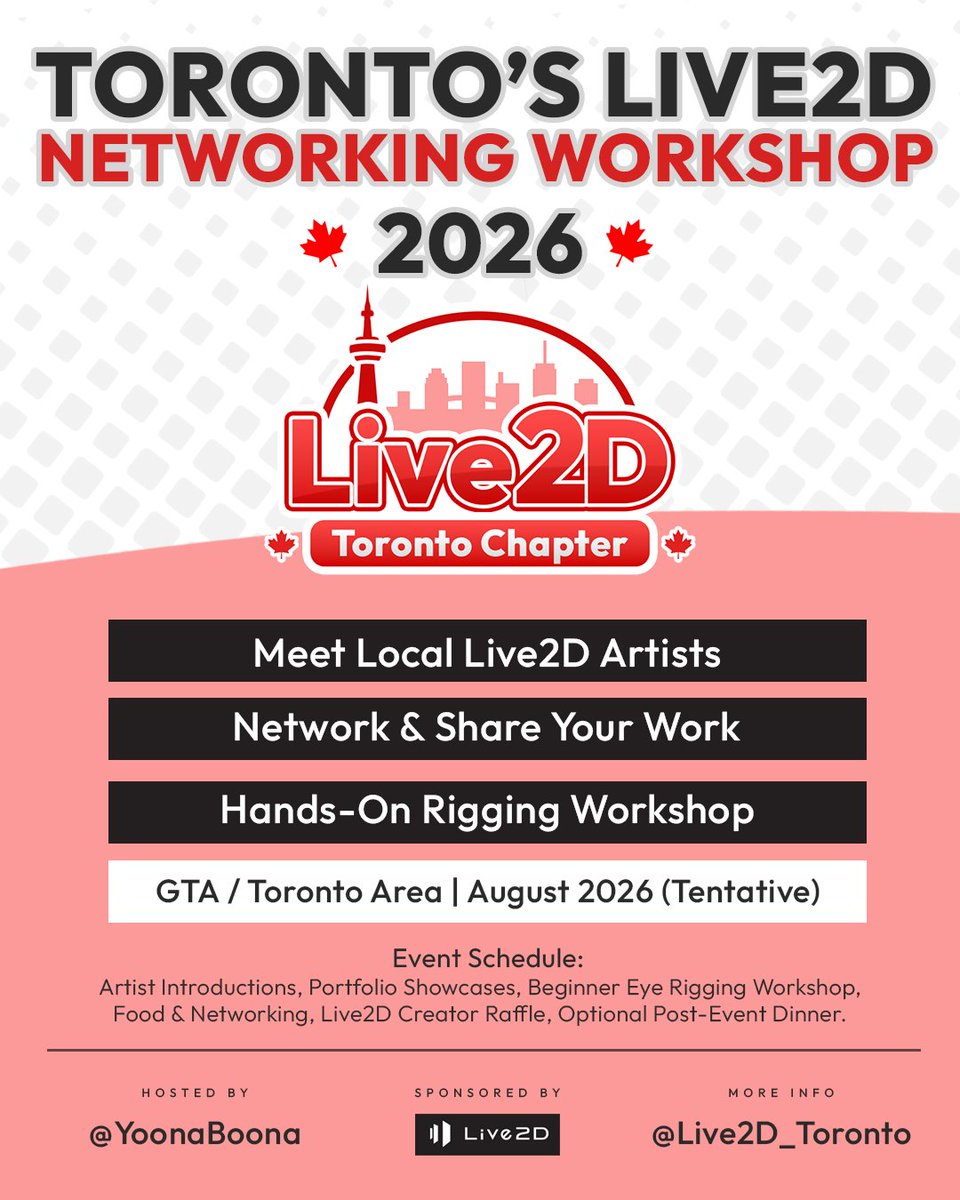 TORONTO'S LIVE2D
NETWORKING WORKSHOP
2026

Live2D
Toronto Chapter

Meet Local Live2D Artists

Network & Share Your Work

Hands-On Rigging Workshop

GTA / Toronto Area | August 2026 (Tentative)

Event Schedule:
Artist Introductions, Portfolio Showcases, Beginner Eye Rigging Workshop, Food & Networking, Live2D Creator Raffle, Optional Post-Event Dinner.

HOSTED BY
@YoonaBoona

SPONSORED BY
Live2D

MORE INFO
@Live2D_Toronto